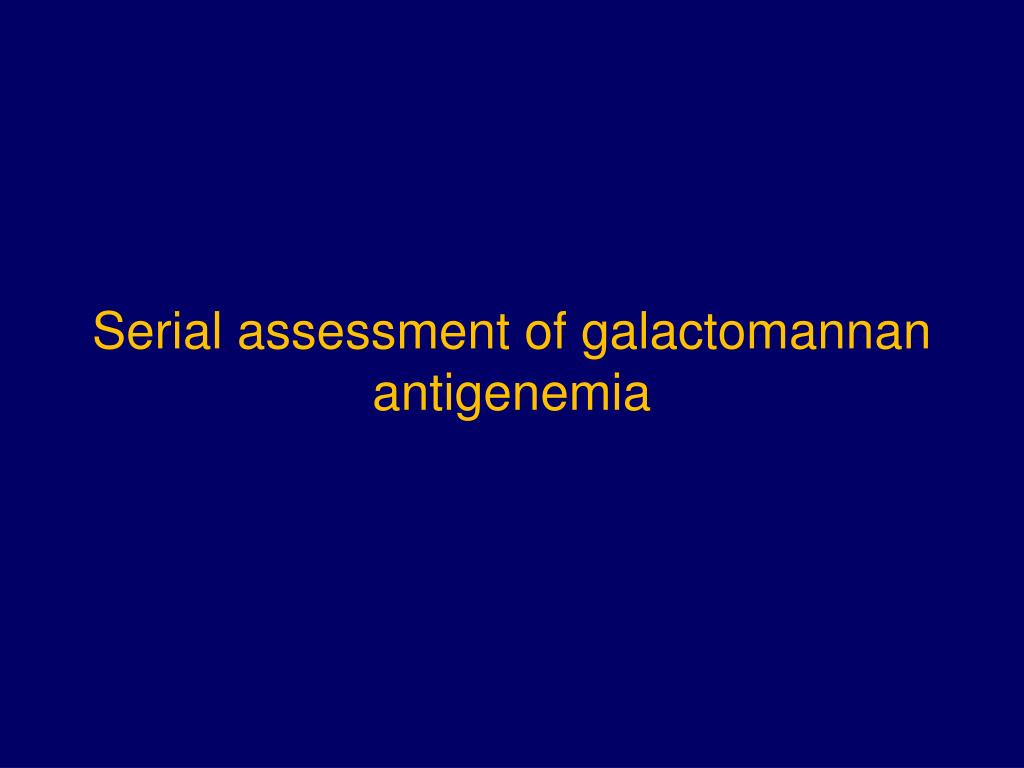 Serial assessment of galactomannan antigenemia